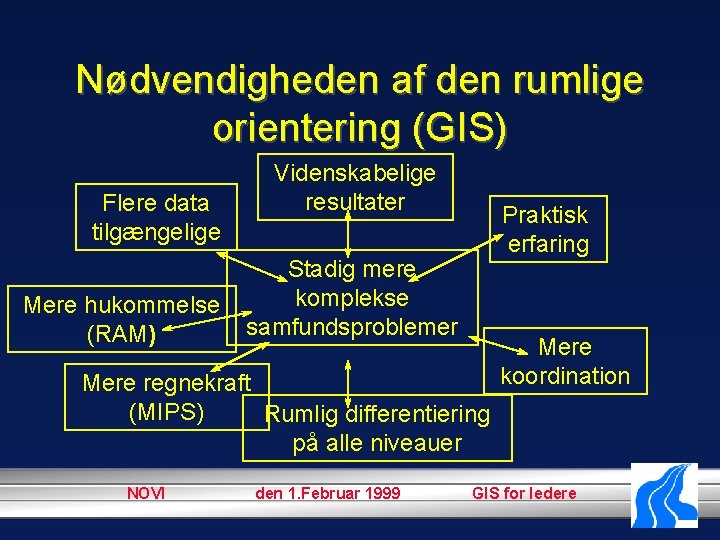 Nødvendigheden af den rumlige orientering (GIS)

Videnskabelige resultater

Flere data tilgængelige

Praktisk erfaring

Stadig mere komplekse samfundsproblemer

Mere hukommelse (RAM)

Mere koordination

Mere regnekraft (MIPS)

Rumlig differentiering på alle niveauer

NOVI den 1.Februar 1999 GIS for ledere